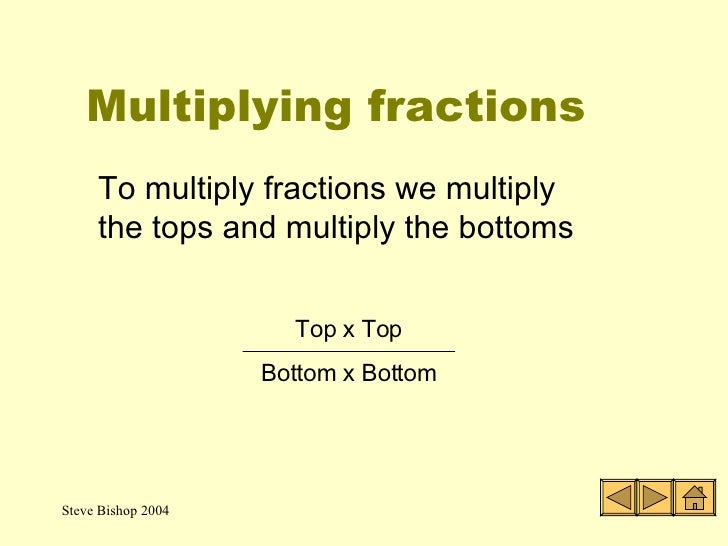 Multiplying fractions

To multiply fractions we multiply the tops and multiply the bottoms

$\frac{\text{Top x Top}}{\text{Bottom x Bottom}}$

Steve Bishop 2004